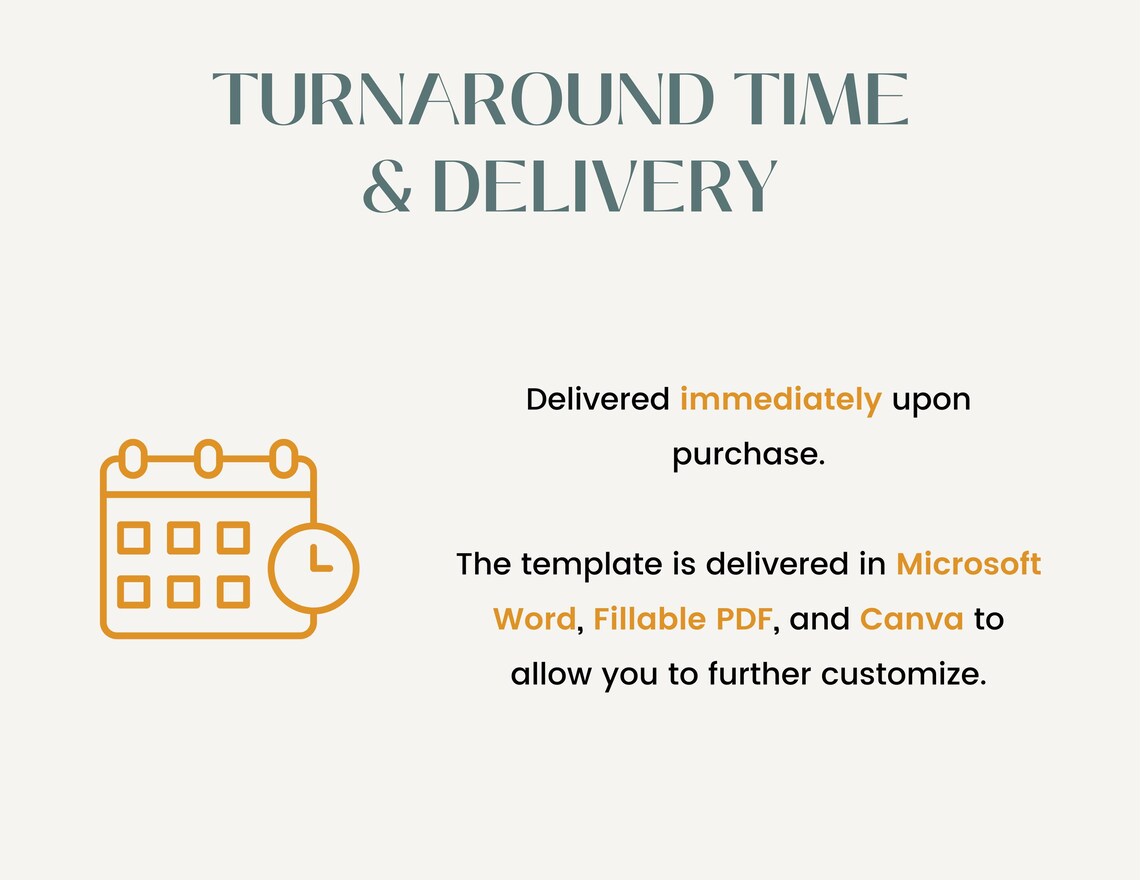 TURNAROUND TIME & DELIVERY

Delivered immediately upon purchase.

The template is delivered in Microsoft Word, Fillable PDF, and Canva to allow you to further customize.